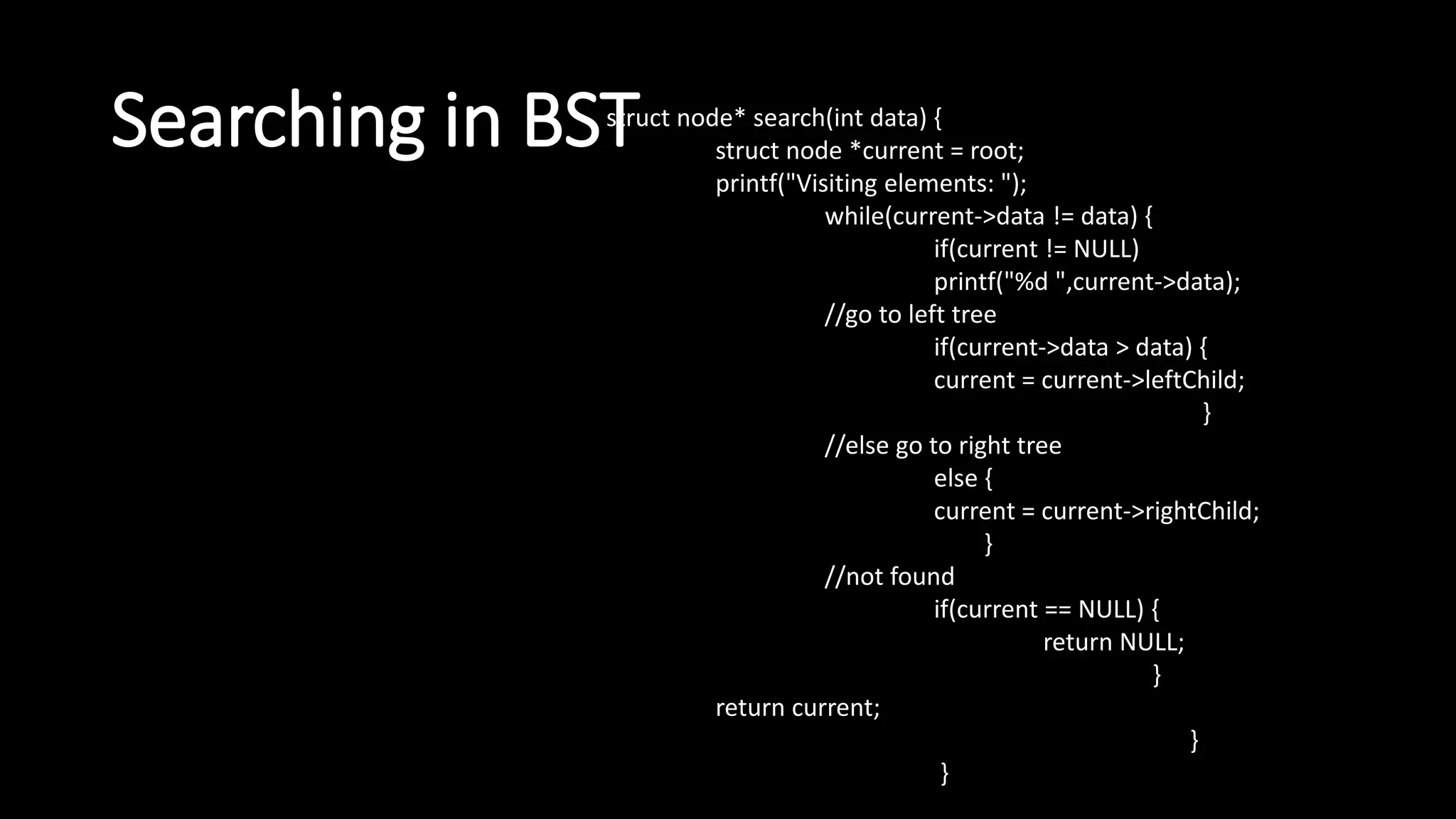 Searching in BST

struct node* search(int data) {
struct node *current = root;
printf("Visiting elements: ");
while(current->data != data) {
if(current != NULL)
printf("%d ",current->data);
//go to left tree
if(current->data > data) {
current = current->leftChild;
}
//else go to right tree
else {
current = current->rightChild;
}
//not found
if(current == NULL) {
return NULL;
}
return current;
}
}